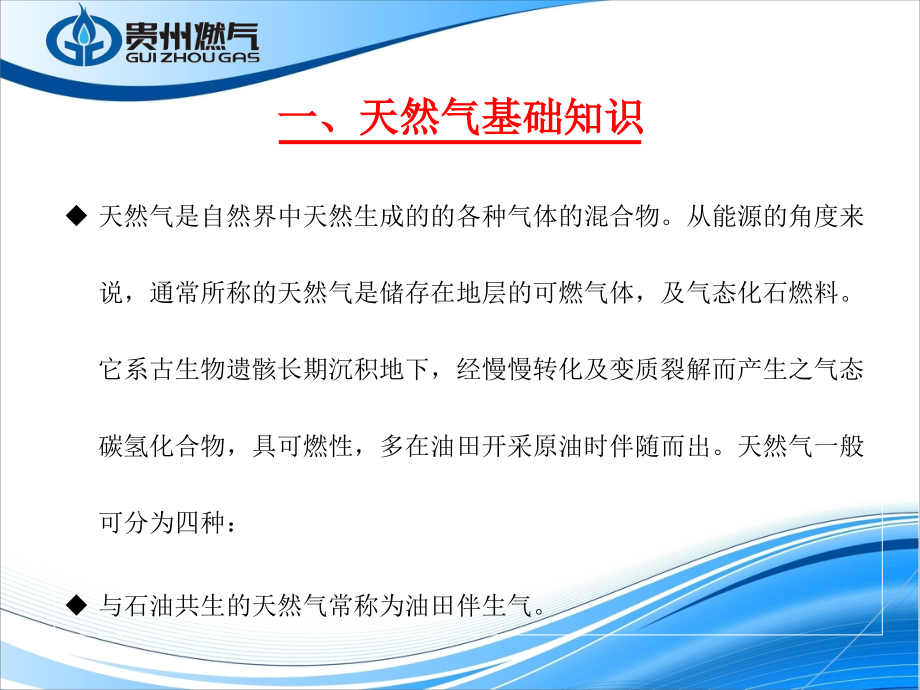 贵州燃气
GUI ZHOU GAS

一、天然气基础知识

◆ 天然气是自然界中天然生成的的各种气体的混合物。从能源的角度来说，通常所称的天然气是储存在地层的可燃气体，及气态化石燃料。它系古生物遗骸长期沉积地下，经慢慢转化及变质裂解而产生之气态碳氢化合物，具可燃性，多在油田开采原油时伴随而出。天然气一般可分为四种：

◆ 与石油共生的天然气常称为油田伴生气。